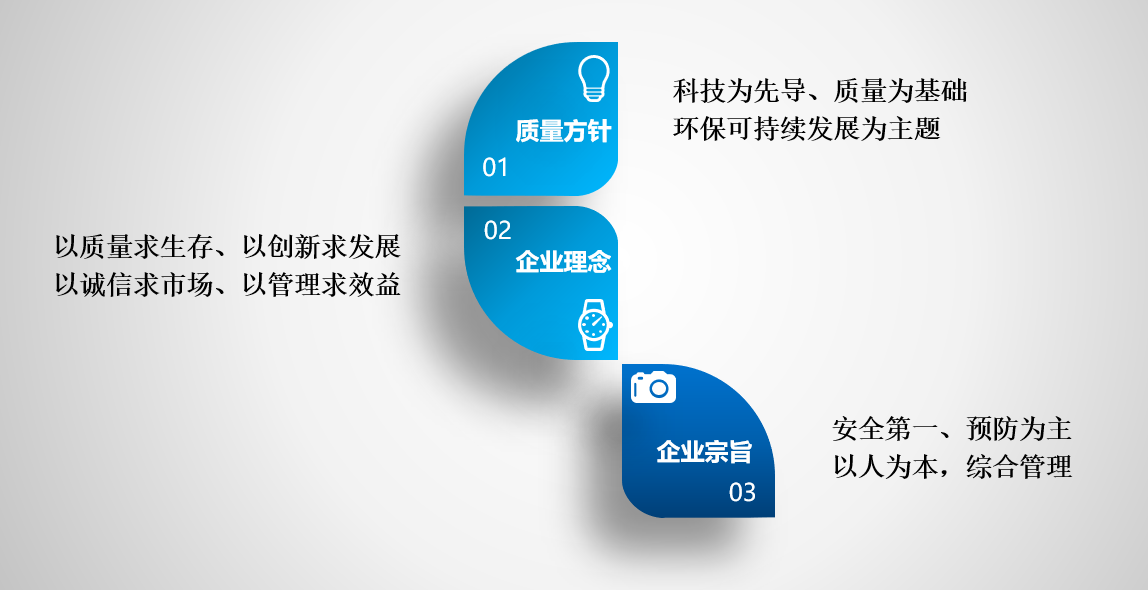 质量方针
01

科技为先导、质量为基础
环保可持续发展为主题

02
企业理念

以质量求生存、以创新求发展
以诚信求市场、以管理求效益

企业宗旨
03

安全第一、预防为主
以人为本，综合管理